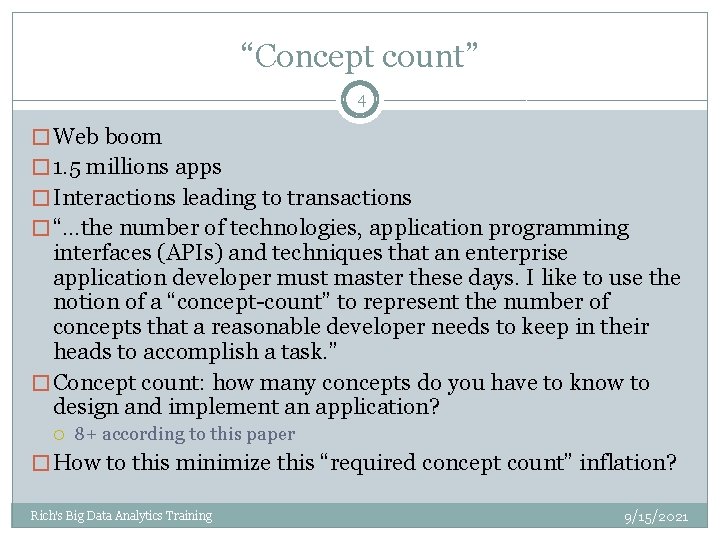 “Concept count”

4

Web boom

1.5 millions apps

Interactions leading to transactions

“…the number of technologies, application programming interfaces (APIs) and techniques that an enterprise application developer must master these days. I like to use the notion of a “concept-count” to represent the number of concepts that a reasonable developer needs to keep in their heads to accomplish a task.”

Concept count: how many concepts do you have to know to design and implement an application?

8+ according to this paper

How to this minimize this “required concept count” inflation?

Rich's Big Data Analytics Training

9/15/2021